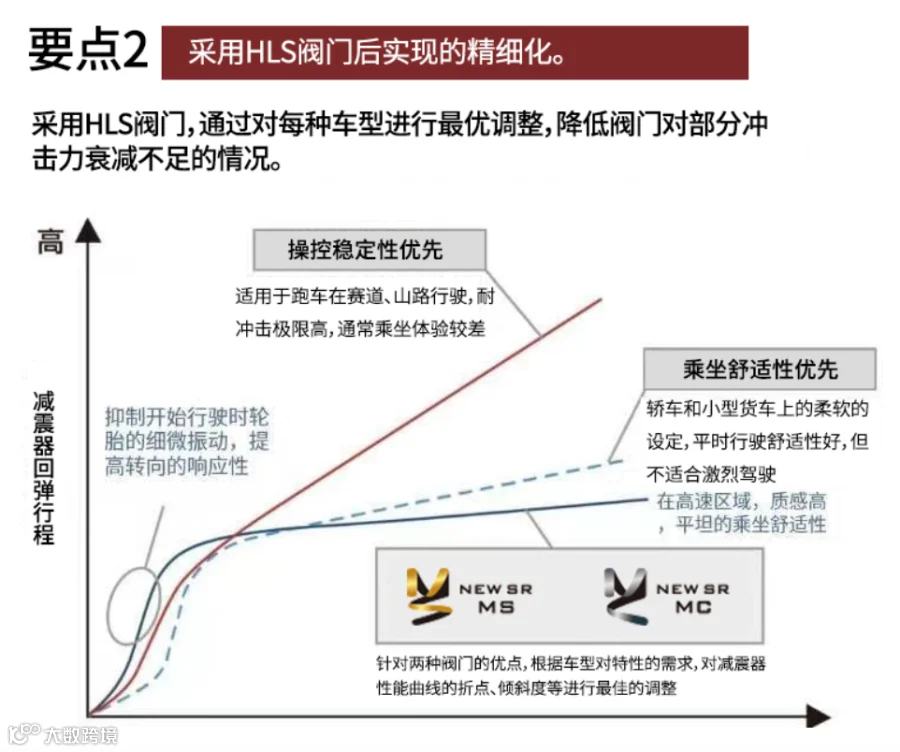 要点2 采用HLS阀门后实现的精细化。

采用HLS阀门，通过对每种车型进行最优调整，降低阀门对部分冲击力衰减不足的情况。

高

减震器回弹行程

操控稳定性优先

适用于跑车在赛道、山路行驶，耐冲击极限高，通常乘坐体验较差

乘坐舒适性优先

轿车和小型货车上的柔软的设定，平时行驶舒适性好，但不适合激烈驾驶

抑制开始行驶时轮胎的细微振动，提高转向的响应性

在高速区域，质感高，平坦的乘坐舒适性

NEW SR MS

NEW SR MC

针对两种阀门的优点，根据车型对特性的需求，对减震器性能曲线的折点、倾斜度等进行最佳的调整

大数跨境